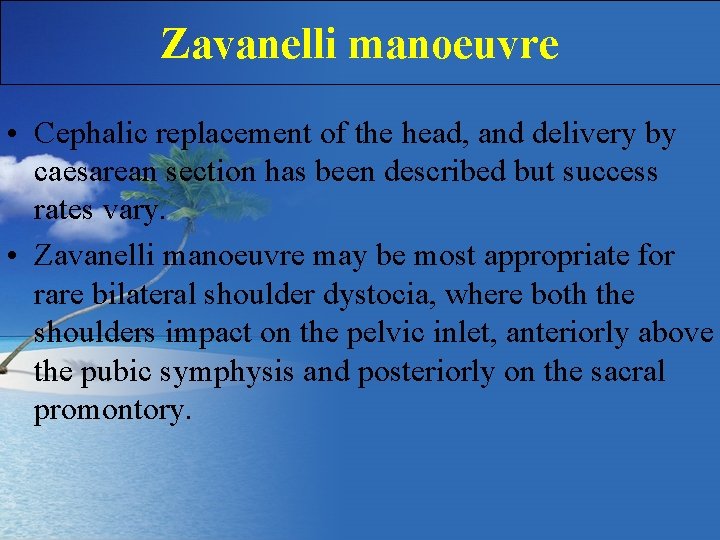 Zavanelli manoeuvre

• Cephalic replacement of the head, and delivery by caesarean section has been described but success rates vary.
• Zavanelli manoeuvre may be most appropriate for rare bilateral shoulder dystocia, where both the shoulders impact on the pelvic inlet, anteriorly above the pubic symphysis and posteriorly on the sacral promontory.